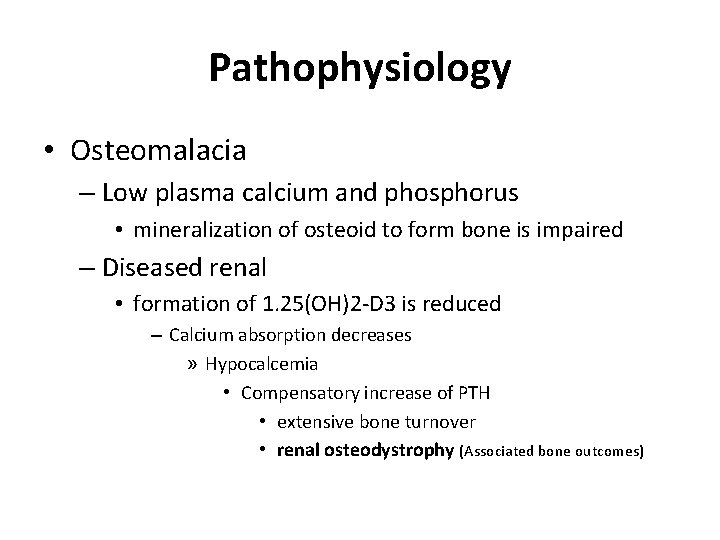 Pathophysiology

• Osteomalacia
– Low plasma calcium and phosphorus
• mineralization of osteoid to form bone is impaired
– Diseased renal
• formation of 1.25(OH)2-D3 is reduced
– Calcium absorption decreases
» Hypocalcemia
• Compensatory increase of PTH
• extensive bone turnover
• renal osteodystrophy (Associated bone outcomes)